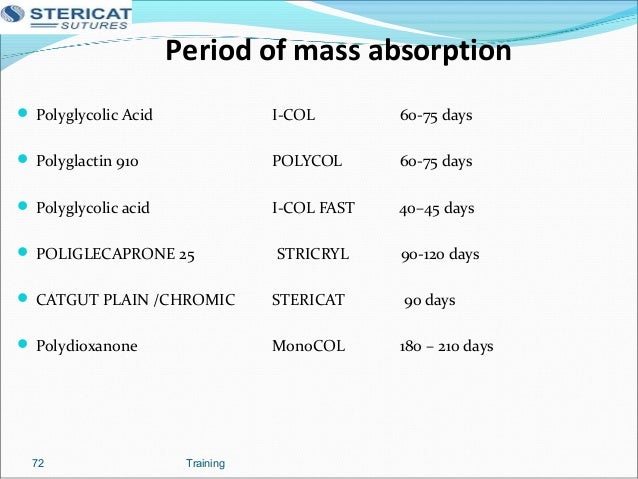 STERICAT
SUTURES

Period of mass absorption

- Polyglycolic Acid I-COL 60-75 days
- Polyglactin 910 POLYCOL 60-75 days
- Polyglycolic acid I-COL FAST 40–45 days
- POLIGLECAPRONE 25 STRICRYL 90-120 days
- CATGUT PLAIN /CHROMIC STERICAT 90 days
- Polydioxanone MonoCOL 180 – 210 days

72 Training